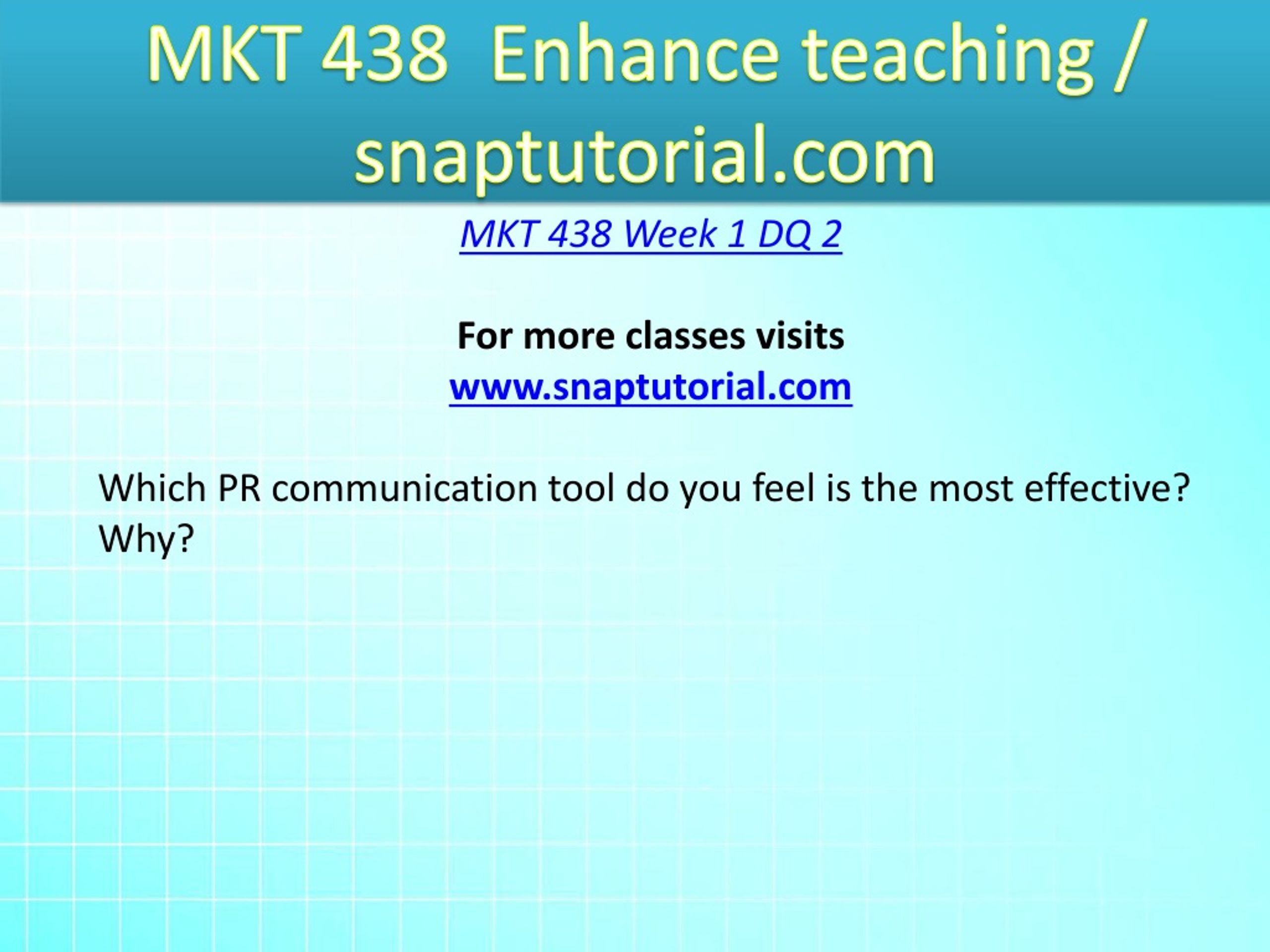 MKT 438 Enhance teaching / snaptutorial.com

MKT 438 Week 1 DQ 2

For more classes visits
www.snaptutorial.com

Which PR communication tool do you feel is the most effective? Why?